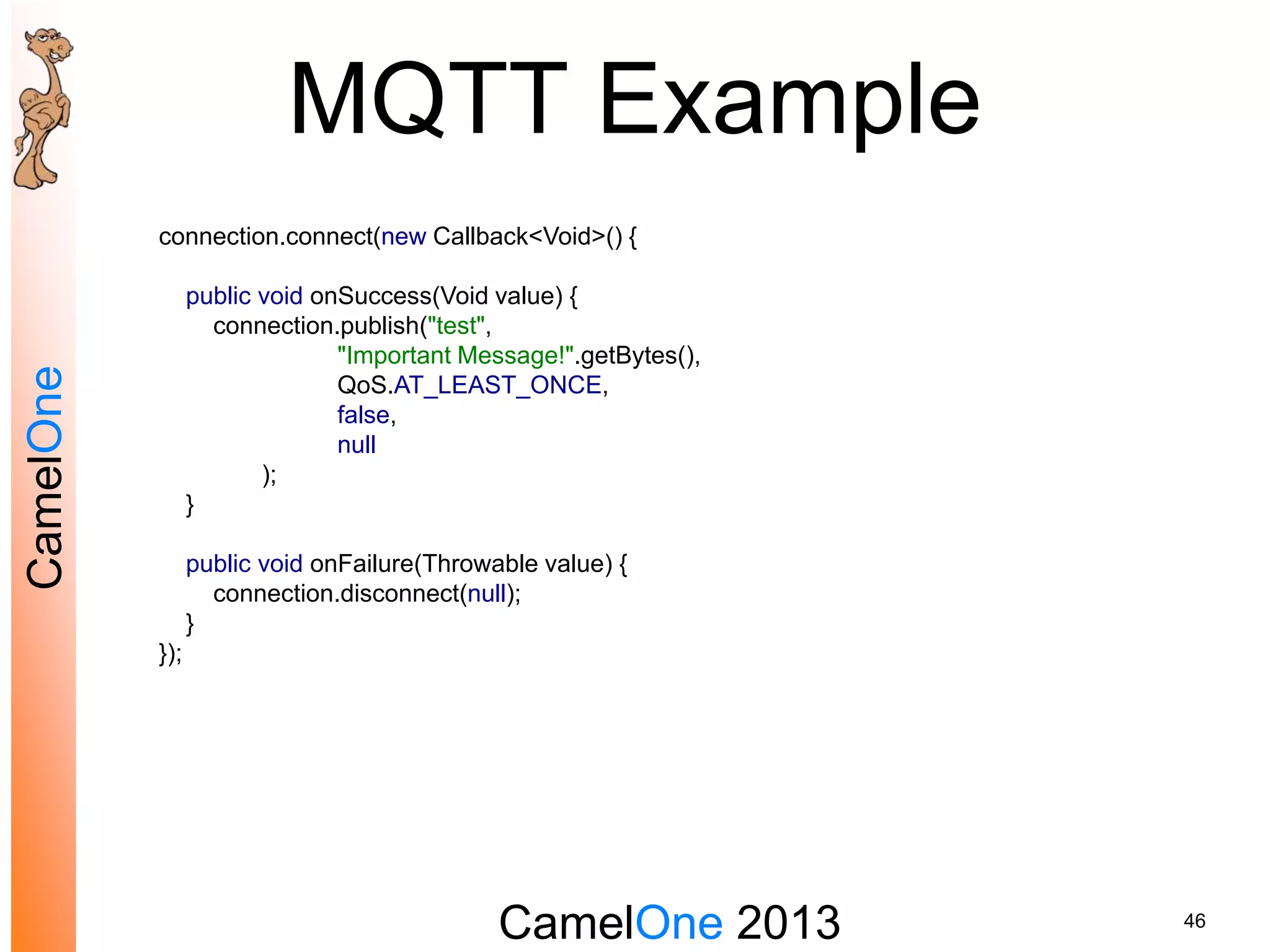 CamelOne

MQTT Example

connection.connect(new Callback<Void>() {

public void onSuccess(Void value) {
connection.publish("test",
"Important Message!".getBytes(),
QoS.AT_LEAST_ONCE,
false,
null
);
}

public void onFailure(Throwable value) {
connection.disconnect(null);
}
});

CamelOne 2013

46